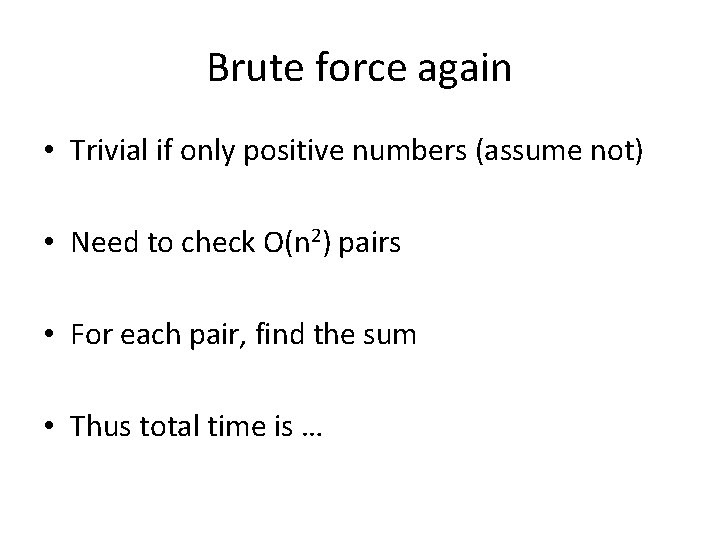 Brute force again

• Trivial if only positive numbers (assume not)

• Need to check $O(n^2)$ pairs

• For each pair, find the sum

• Thus total time is …